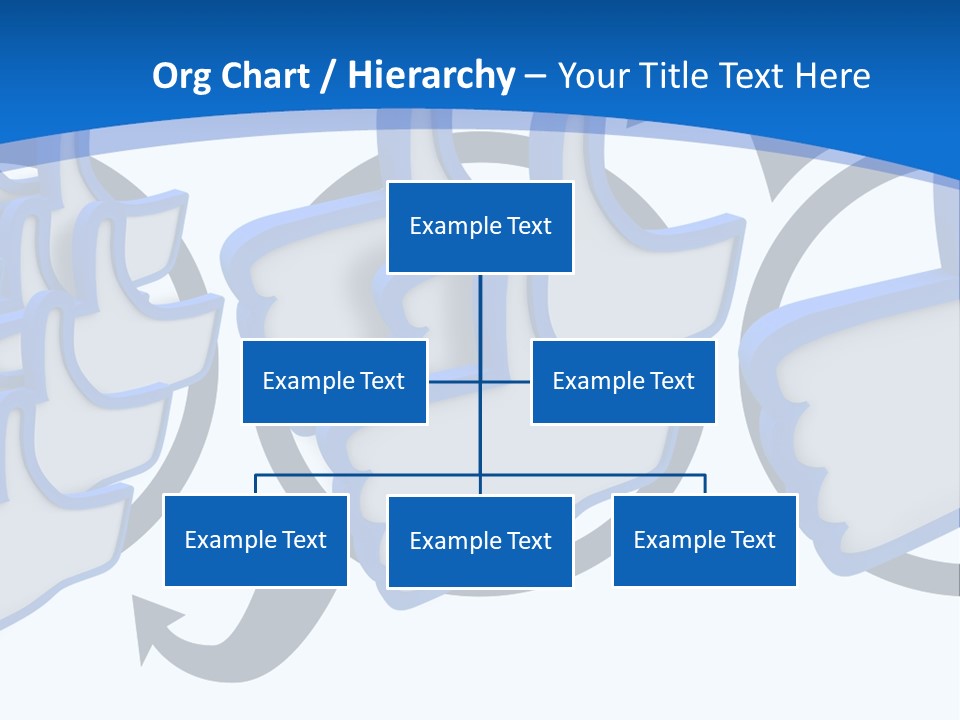 Org Chart / Hierarchy – Your Title Text Here

Example Text

Example Text

Example Text

Example Text

Example Text

Example Text